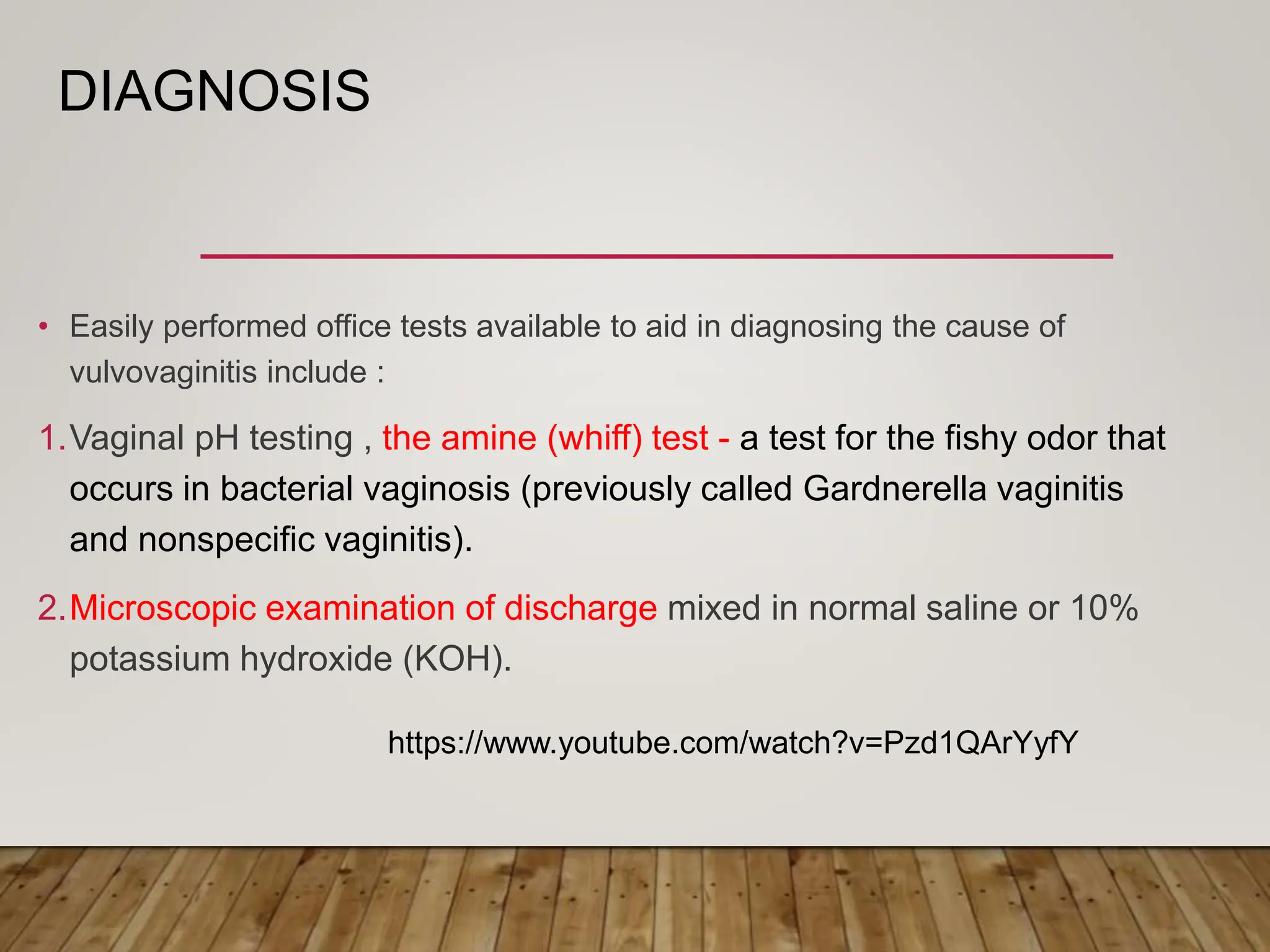 DIAGNOSIS

• Easily performed office tests available to aid in diagnosing the cause of vulvovaginitis include :

1. Vaginal pH testing , the amine (whiff) test - a test for the fishy odor that occurs in bacterial vaginosis (previously called Gardnerella vaginitis and nonspecific vaginitis).

2. Microscopic examination of discharge mixed in normal saline or 10% potassium hydroxide (KOH).

https://www.youtube.com/watch?v=Pzd1QArYyfY